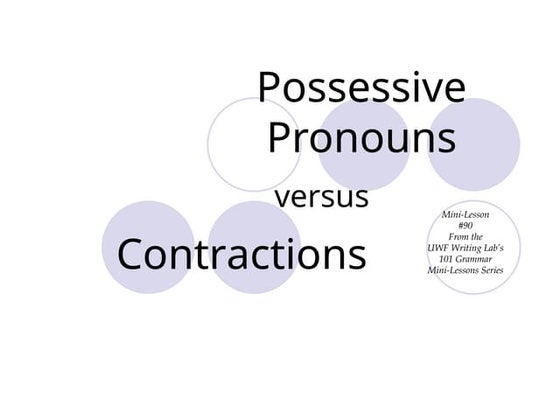 Possessive Pronouns

versus

Contractions

Mini-Lesson #90 From the UWF Writing Lab's 101 Grammar Mini-Lessons Series